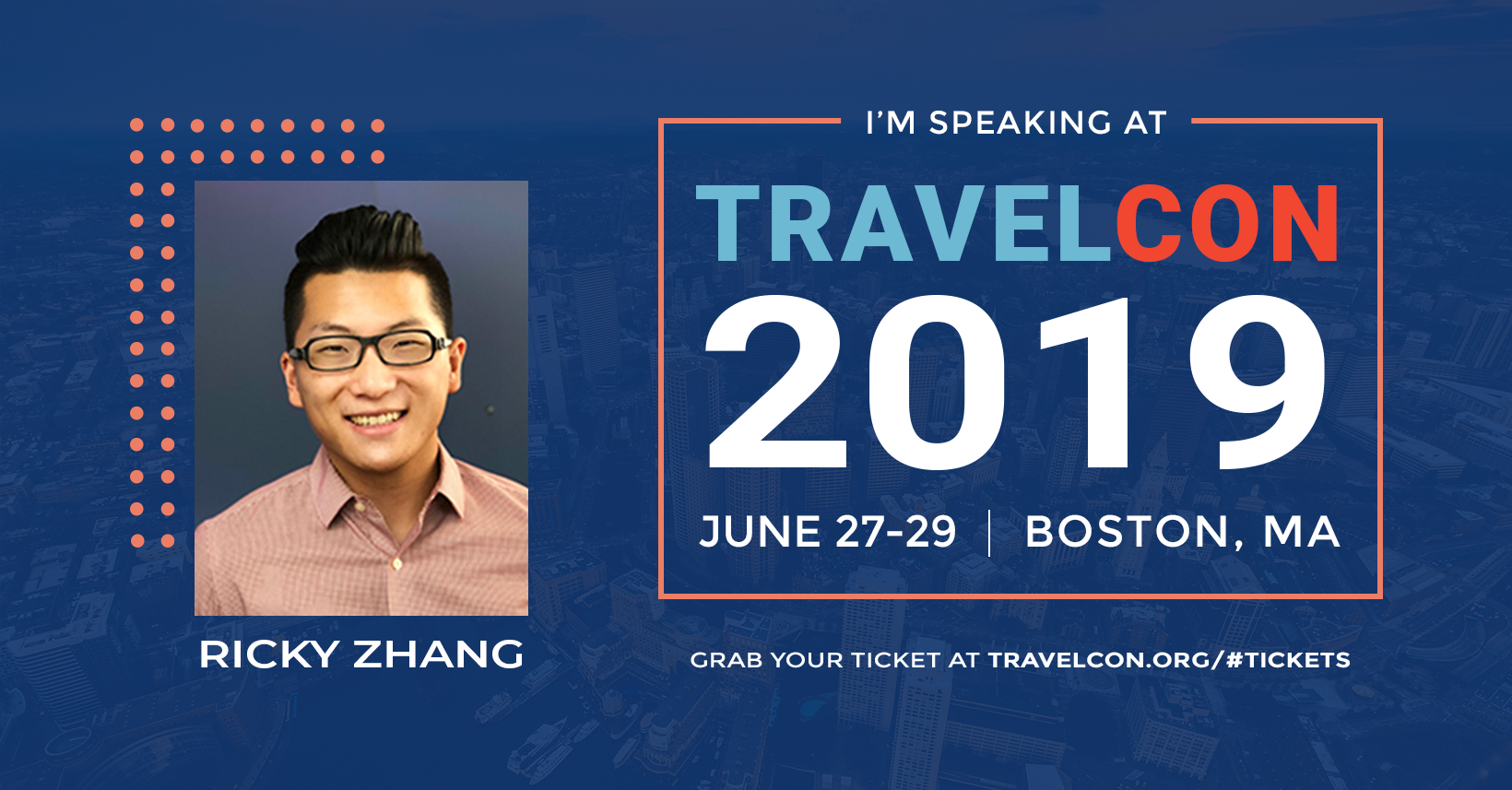 RICKY ZHANG

I'M SPEAKING AT

TRAVELCON

2019

JUNE 27-29 | BOSTON, MA

GRAB YOUR TICKET AT TRAVELCON.ORG/#TICKETS